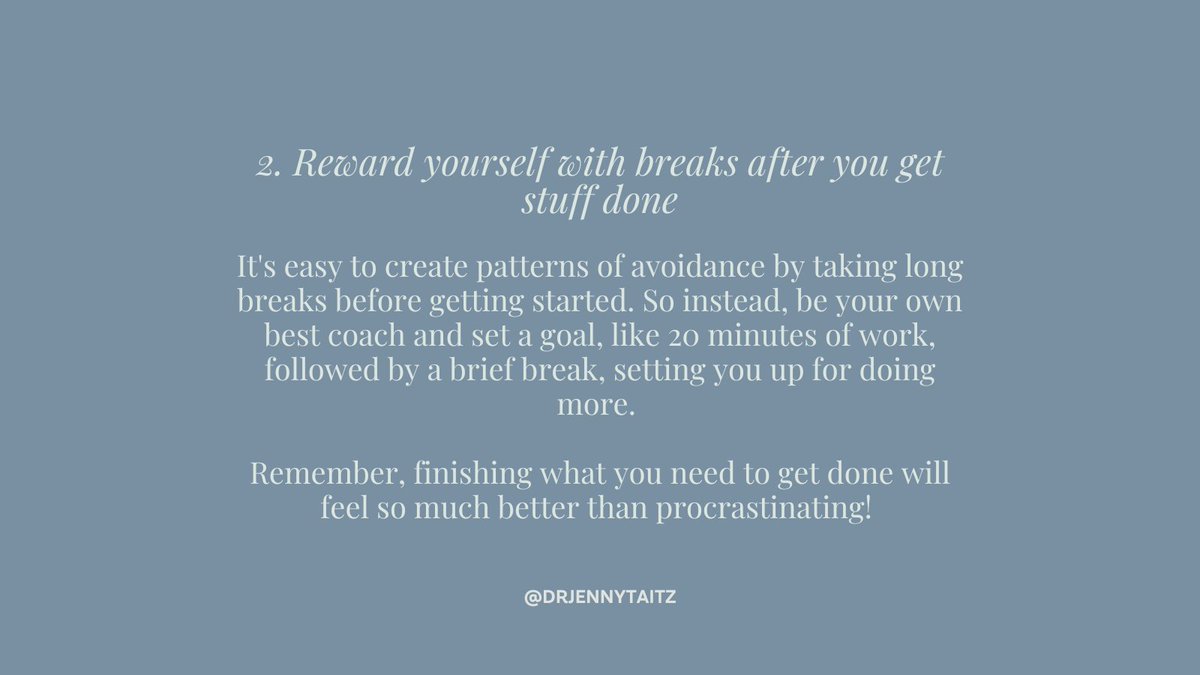 2. Reward yourself with breaks after you get stuff done

It's easy to create patterns of avoidance by taking long breaks before getting started. So instead, be your own best coach and set a goal, like 20 minutes of work, followed by a brief break, setting you up for doing more.

Remember, finishing what you need to get done will feel so much better than procrastinating!

@DRJENNYTAITZ